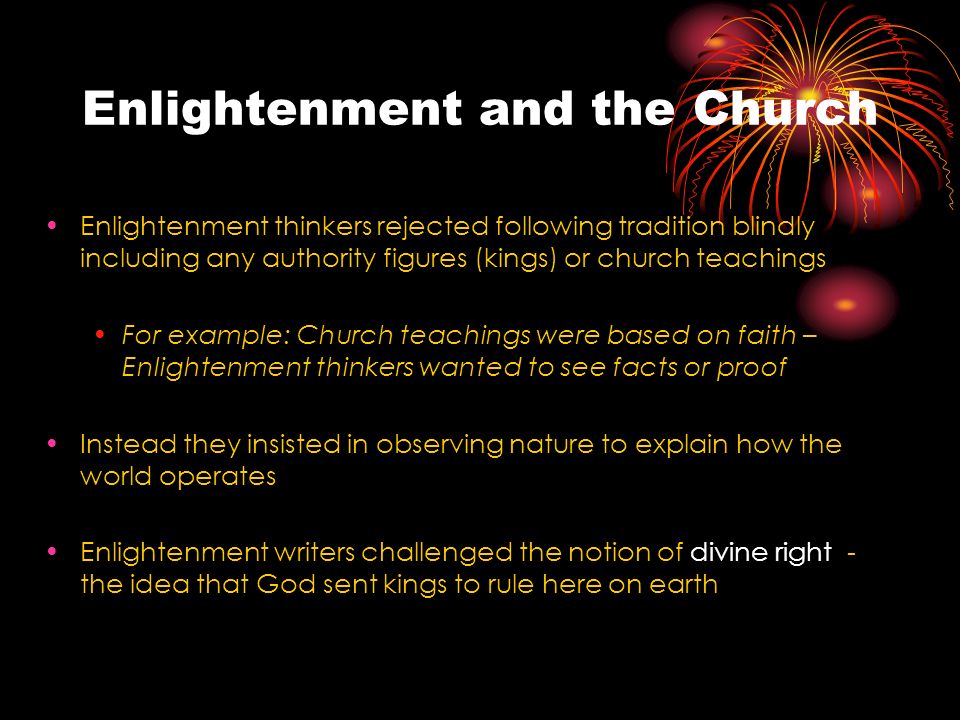 Enlightenment and the Church

• Enlightenment thinkers rejected following tradition blindly including any authority figures (kings) or church teachings

• For example: Church teachings were based on faith – Enlightenment thinkers wanted to see facts or proof

• Instead they insisted in observing nature to explain how the world operates

• Enlightenment writers challenged the notion of divine right - the idea that God sent kings to rule here on earth